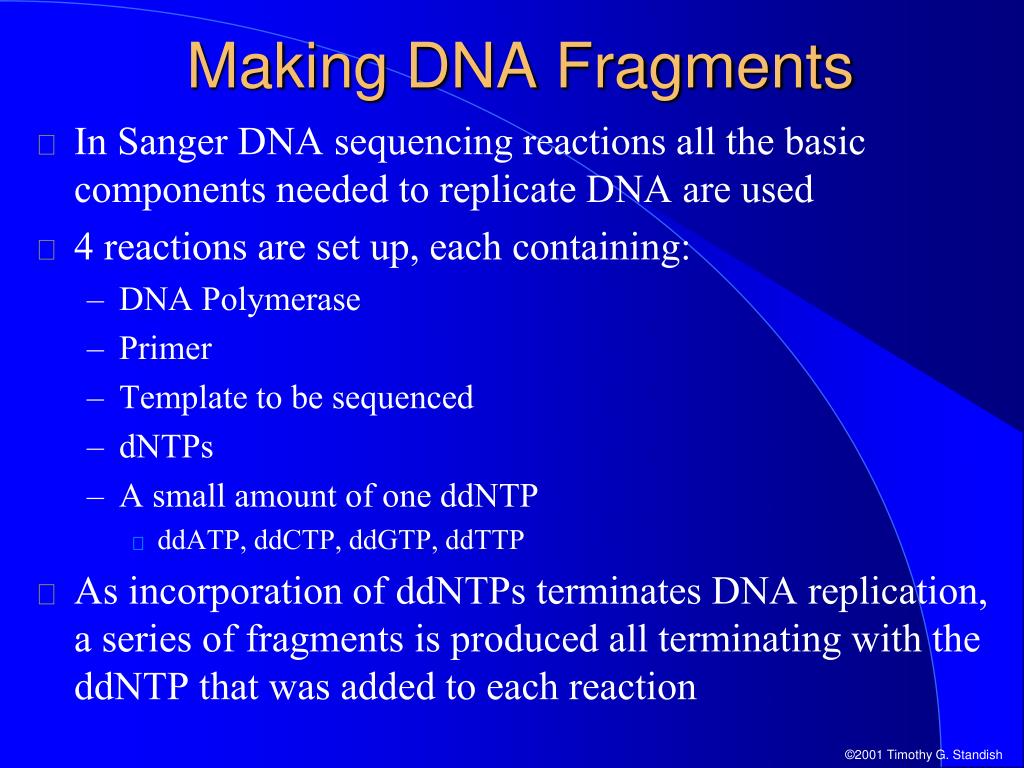 Making DNA Fragments

In Sanger DNA sequencing reactions all the basic components needed to replicate DNA are used

4 reactions are set up, each containing:

– DNA Polymerase
– Primer
– Template to be sequenced
– dNTPs
– A small amount of one ddNTP
ddATP, ddCTP, ddGTP, ddTTP

As incorporation of ddNTPs terminates DNA replication, a series of fragments is produced all terminating with the ddNTP that was added to each reaction

©2001 Timothy G. Standish